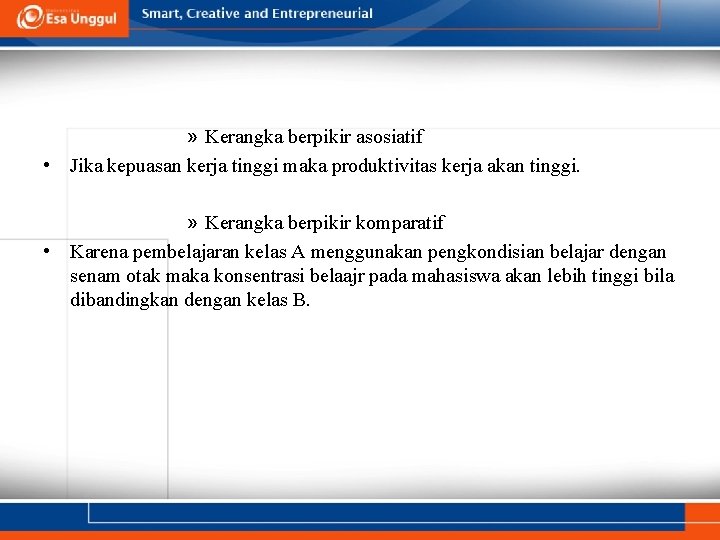 Esa Unggul

Smart, Creative and Entrepreneurial

» Kerangka berpikir asosiatif

• Jika kepuasan kerja tinggi maka produktivitas kerja akan tinggi.

» Kerangka berpikir komparatif

• Karena pembelajaran kelas A menggunakan pengkondisian belajar dengan senam otak maka konsentrasi belaajr pada mahasiswa akan lebih tinggi bila dibandingkan dengan kelas B.